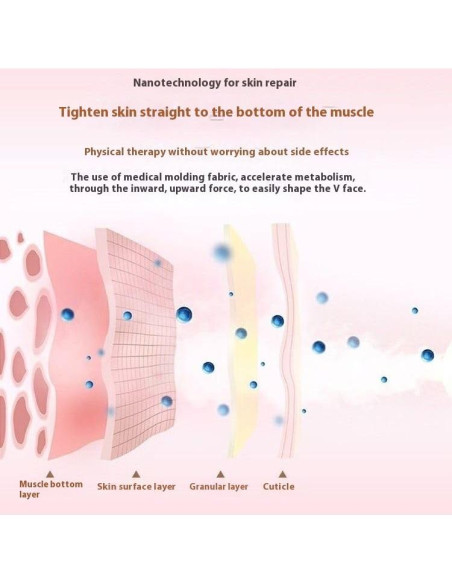 Nanotechnology for skin repair

Tighten skin straight to the bottom of the muscle

Physical therapy without worrying about side effects

The use of medical molding fabric, accelerate metabolism, through the inward, upward force, to easily shape the V face.

Muscle bottom layer

Skin surface layer

Granular layer

Cuticle